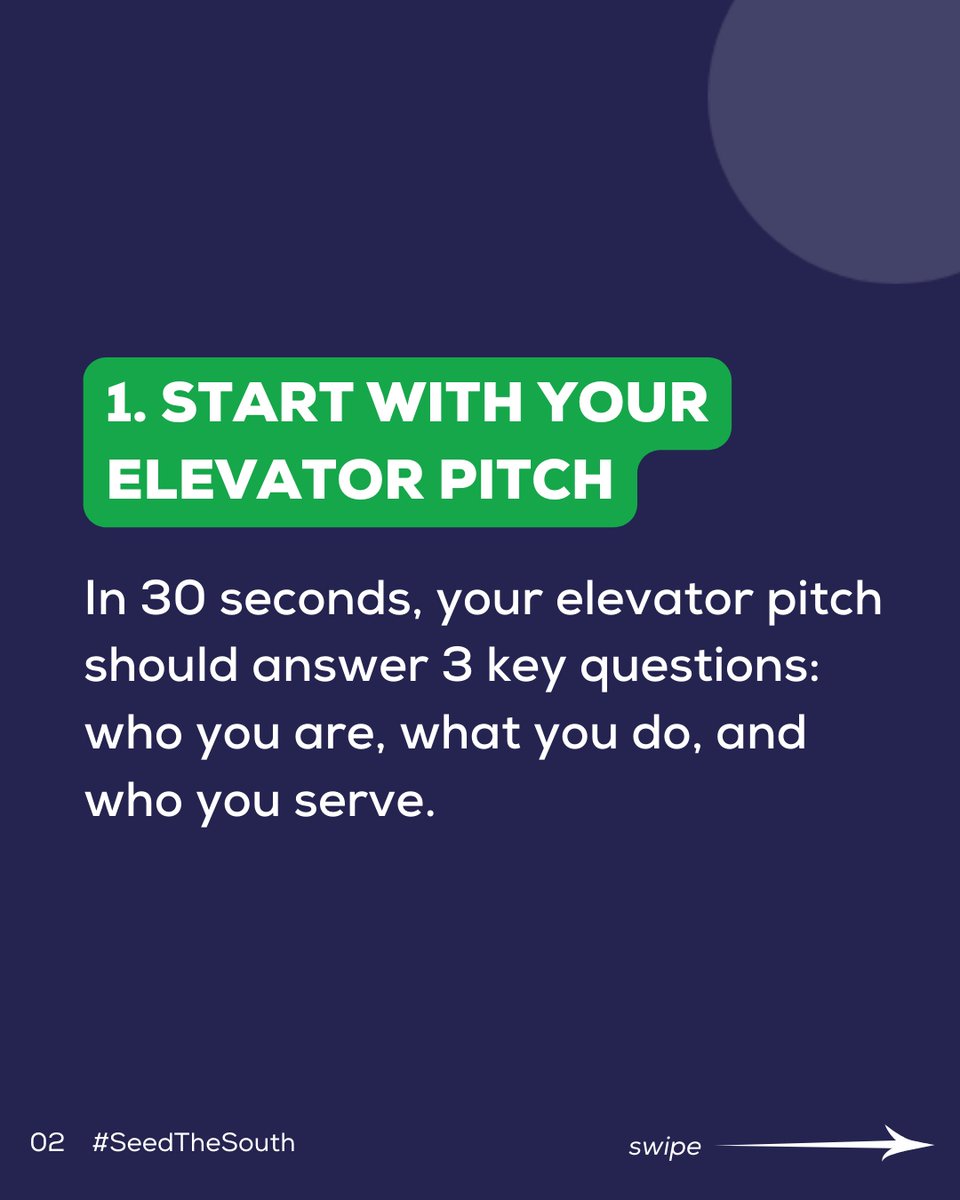 1. START WITH YOUR ELEVATOR PITCH

In 30 seconds, your elevator pitch should answer 3 key questions: who you are, what you do, and who you serve.

02 #SeedTheSouth

swipe